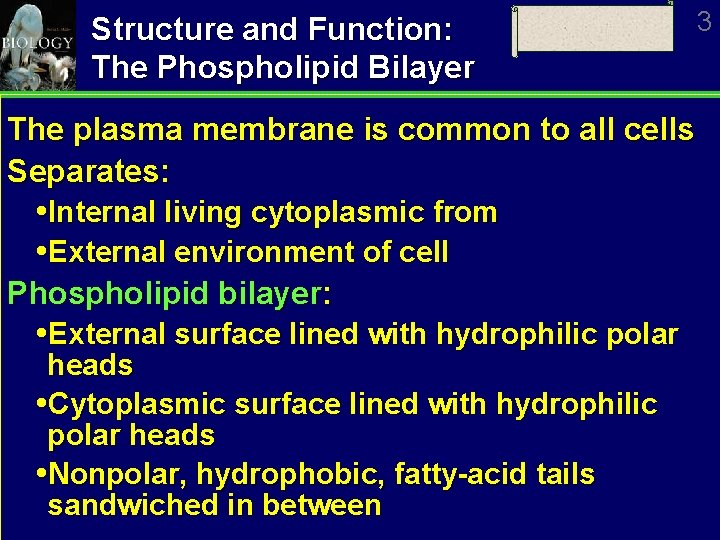 BIOLOGY

Structure and Function: The Phospholipid Bilayer

3

The plasma membrane is common to all cells

Separates:

•Internal living cytoplasmic from

•External environment of cell

Phospholipid bilayer:

•External surface lined with hydrophilic polar heads

•Cytoplasmic surface lined with hydrophilic polar heads

•Nonpolar, hydrophobic, fatty-acid tails sandwiched in between